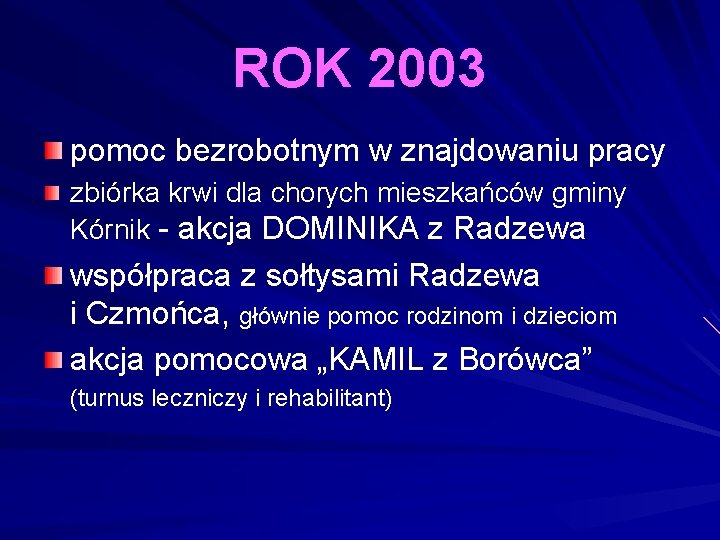 ROK 2003

pomoc bezrobotnym w znajdowaniu pracy

zbiórka krwi dla chorych mieszkańców gminy Kórnik - akcja DOMINIKA z Radzewa

współpraca z sołtysami Radzewa i Czmońca, głównie pomoc rodzinom i dzieciom

akcja pomocowa „KAMIL z Borówca” (turnus leczniczy i rehabilitant)